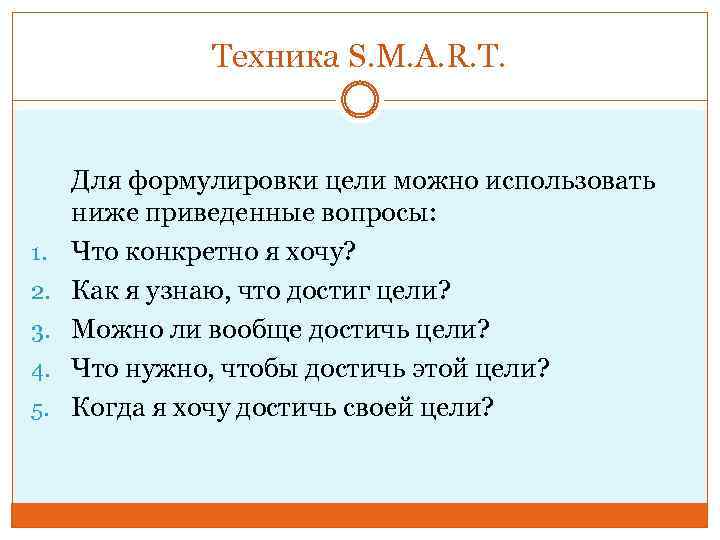 Техника S.M.A.R.T.

Для формулировки цели можно использовать ниже приведенные вопросы:

1. Что конкретно я хочу?
2. Как я узнаю, что достиг цели?
3. Можно ли вообще достичь цели?
4. Что нужно, чтобы достичь этой цели?
5. Когда я хочу достичь своей цели?